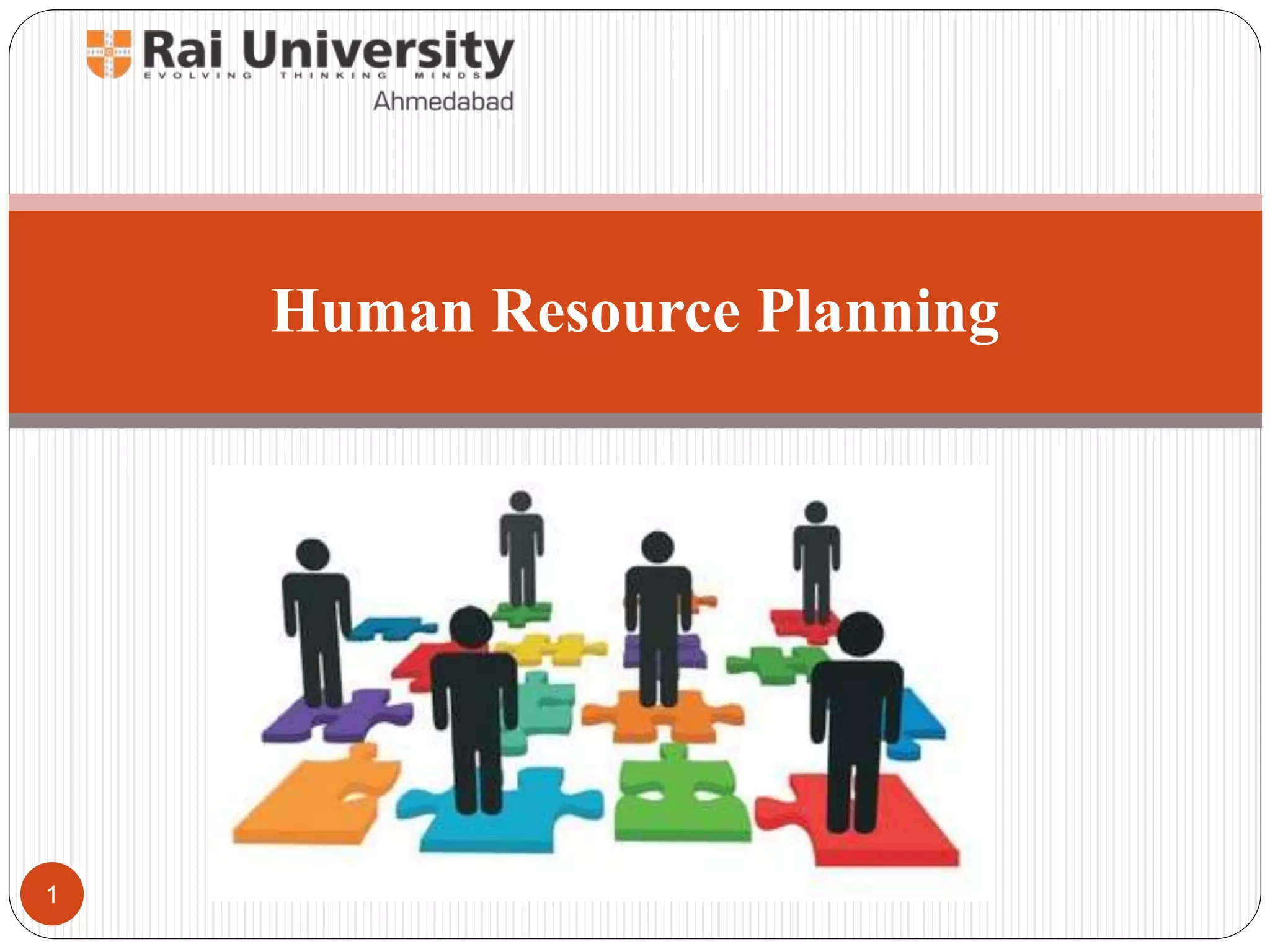 Rai University
EVOLVING THINKING MINDS
Ahmedabad

Human Resource Planning

1